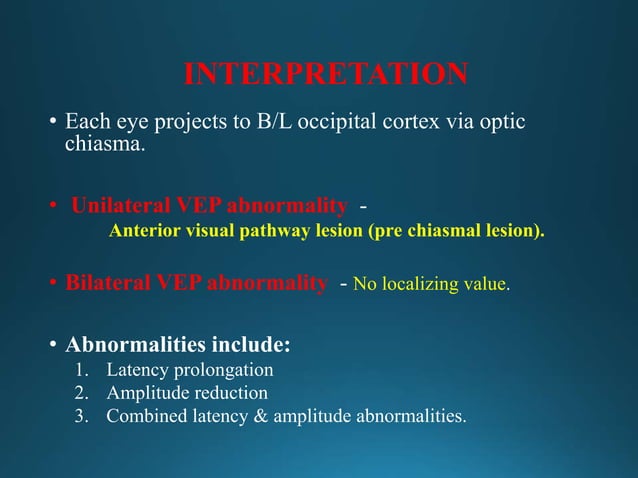 INTERPRETATION

• Each eye projects to B/L occipital cortex via optic chiasma.

• Unilateral VEP abnormality -
Anterior visual pathway lesion (pre chiasmal lesion).

• Bilateral VEP abnormality - No localizing value.

• Abnormalities include:
1. Latency prolongation
2. Amplitude reduction
3. Combined latency & amplitude abnormalities.